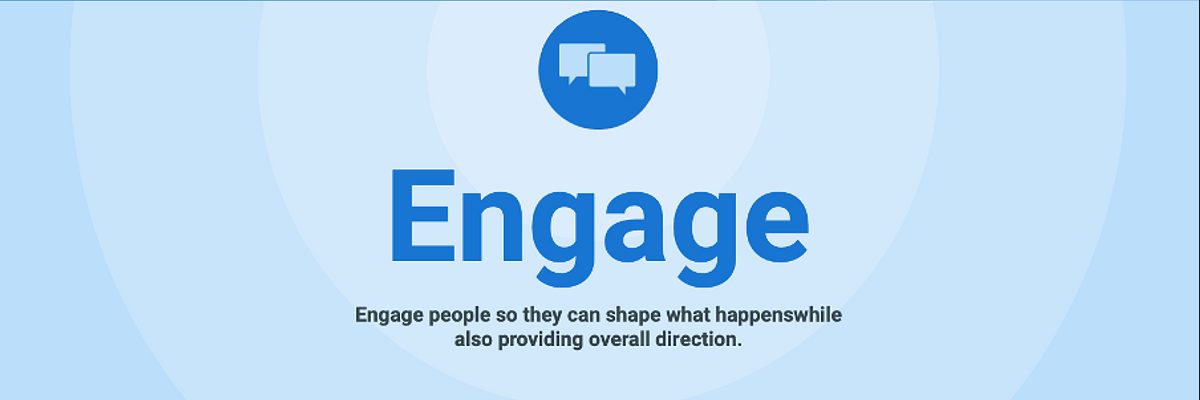 Engage

Engage people so they can shape what happenswhile also providing overall direction.